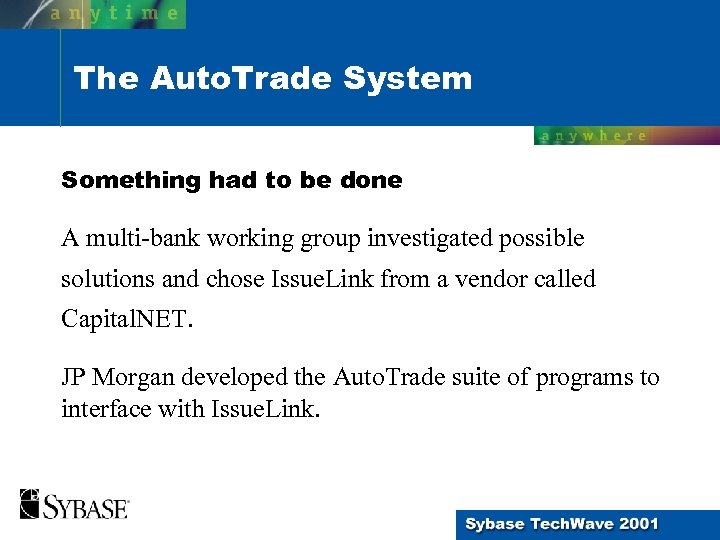 anytime

The AutoTrade System

anywhere

Something had to be done

A multi-bank working group investigated possible solutions and chose IssueLink from a vendor called CapitalNET.

JP Morgan developed the AutoTrade suite of programs to interface with IssueLink.

SYBASE

Sybase TechWave 2001